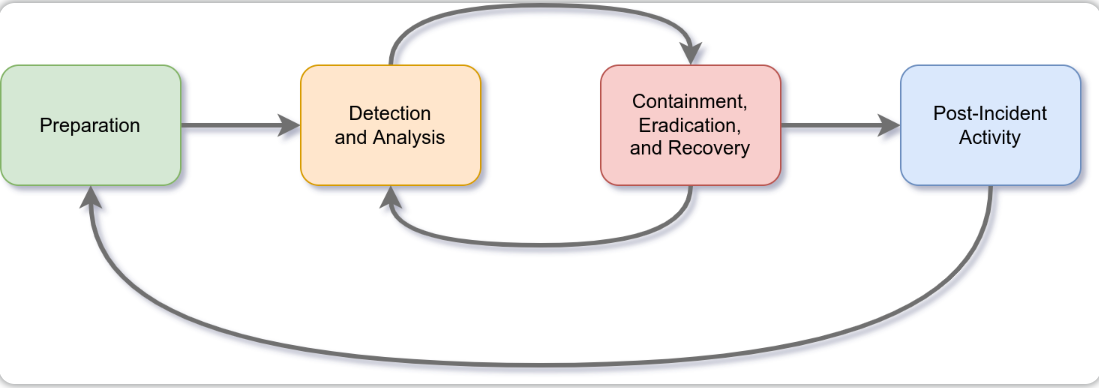 Preparation

Detection and Analysis

Containment, Eradication, and Recovery

Post-Incident Activity